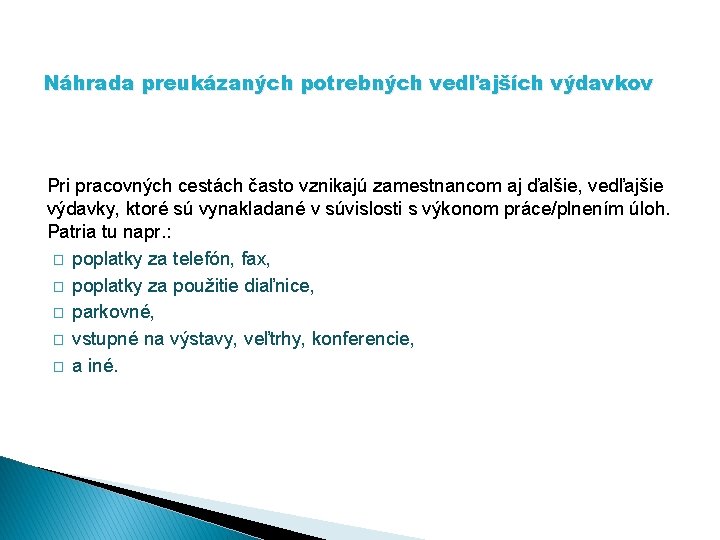 Náhrada preukázaných potrebných vedľajších výdavkov

Pri pracovných cestách často vznikajú zamestnancom aj ďalšie, vedľajšie výdavky, ktoré sú vynakladané v súvislosti s výkonom práce/plnením úloh. Patria tu napr.:

□ poplatky za telefón, fax,
□ poplatky za použitie diaľnice,
□ parkovné,
□ vstupné na výstavy, veľtrhy, konferencie,
□ a iné.